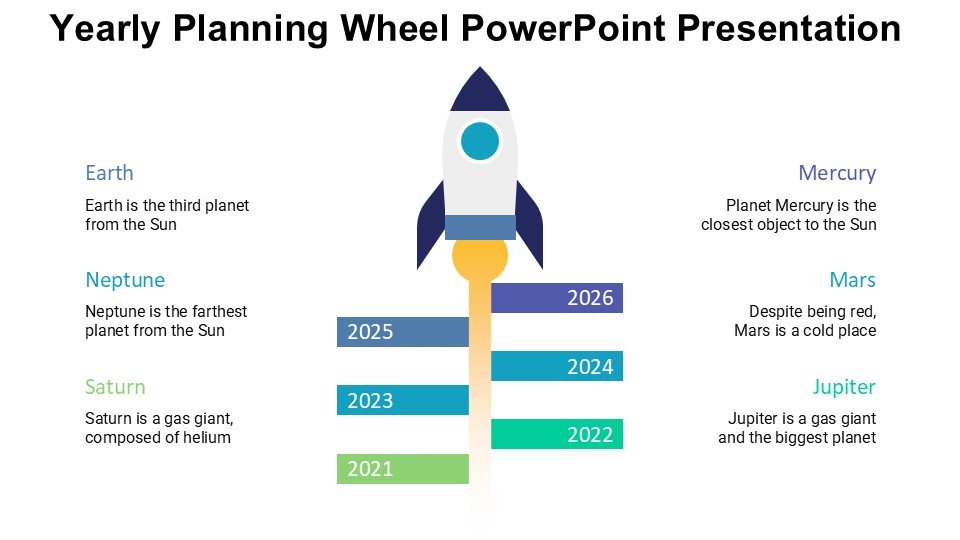 Yearly Planning Wheel PowerPoint Presentation

Earth

Earth is the third planet from the Sun

Neptune

Neptune is the farthest planet from the Sun

Saturn

Saturn is a gas giant, composed of helium

2026

2025

2024

2023

2022

2021

Mercury

Planet Mercury is the closest object to the Sun

Mars

Despite being red, Mars is a cold place

Jupiter

Jupiter is a gas giant and the biggest planet